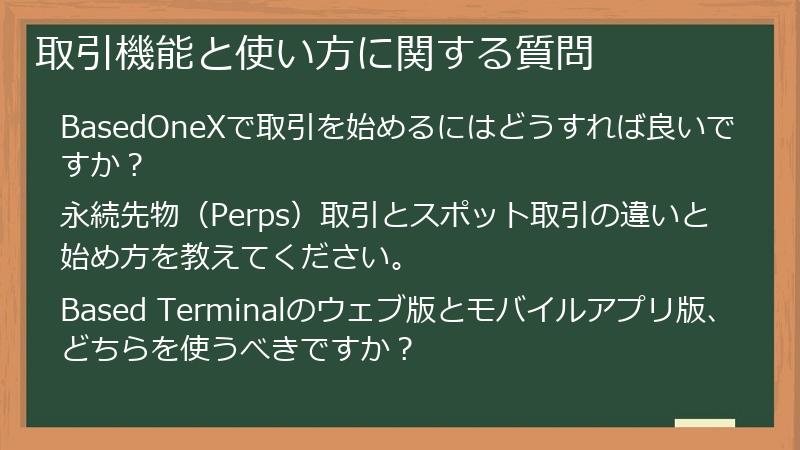 取引機能と使い方に関する質問

BasedOneXで取引を始めるにはどうすれば良いですか？

永続先物（Perps）取引とスポット取引の違いと始め方を教えてください。

Based Terminalのウェブ版とモバイルアプリ版、どちらを使うべきですか？